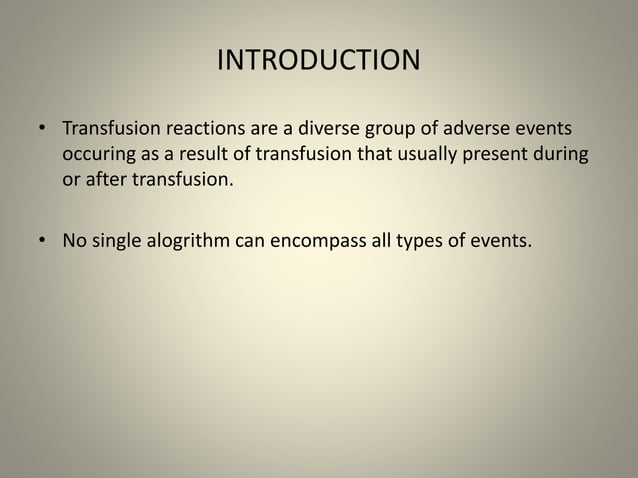 INTRODUCTION

• Transfusion reactions are a diverse group of adverse events occuring as a result of transfusion that usually present during or after transfusion.

• No single alogrithm can encompass all types of events.